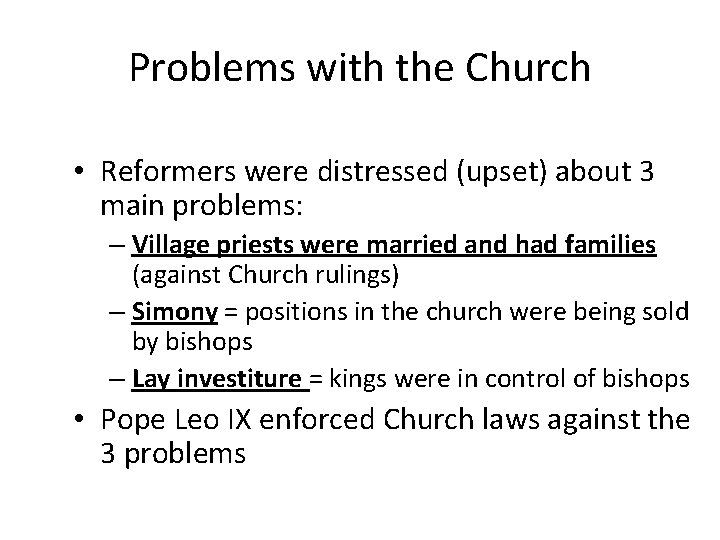 Problems with the Church

• Reformers were distressed (upset) about 3 main problems:

– Village priests were married and had families (against Church rulings)

– Simony = positions in the church were being sold by bishops

– Lay investiture = kings were in control of bishops

• Pope Leo IX enforced Church laws against the 3 problems